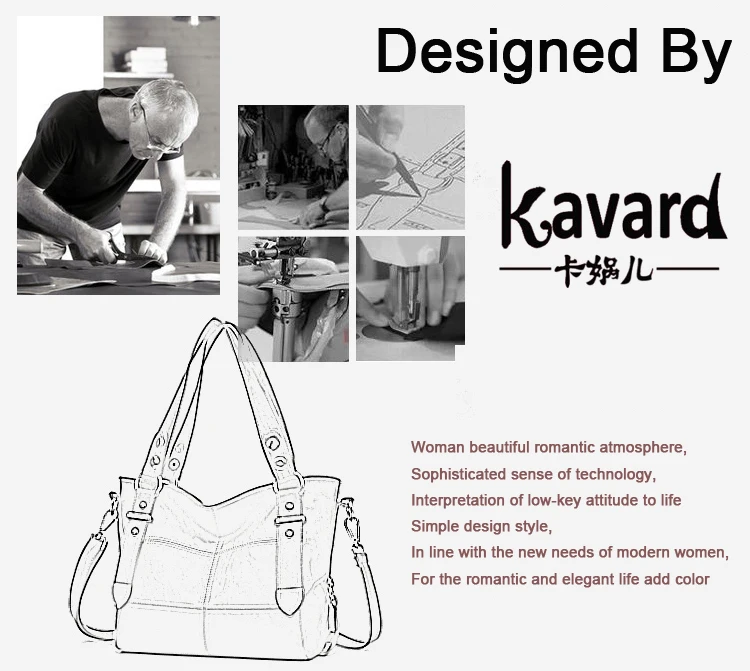 Designed By

Kavard
卡娲儿

Woman beautiful romantic atmosphere,
Sophisticated sense of technology,
Interpretation of low-key attitude to life
Simple design style,
In line with the new needs of modern women,
For the romantic and elegant life add color